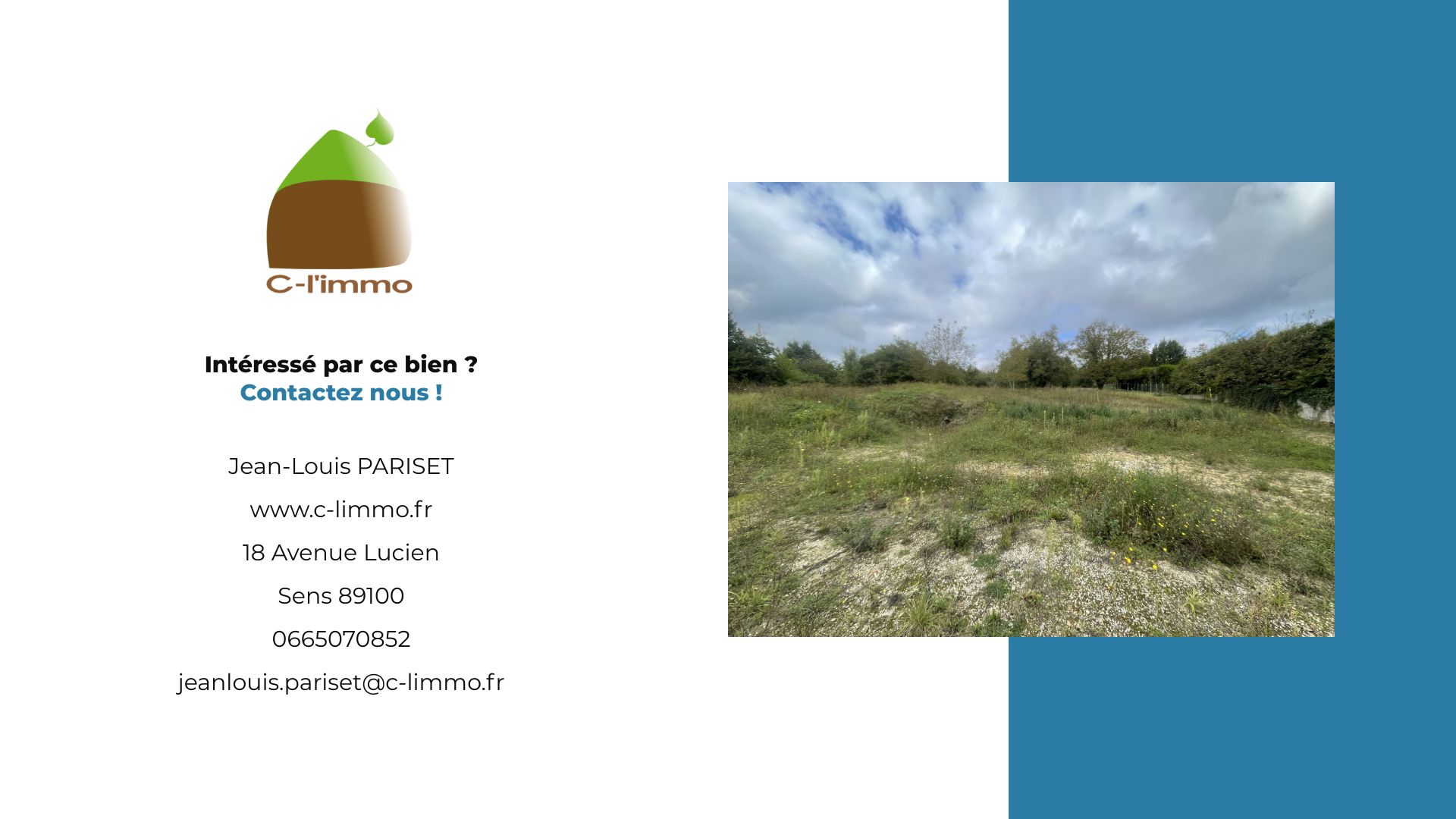 C-l'immo

Intéressé par ce bien ?
Contactez nous !

Jean-Louis PARISET

www.c-limmo.fr

18 Avenue Lucien

Sens 89100

0665070852

jeanlouis.pariset@c-limmo.fr